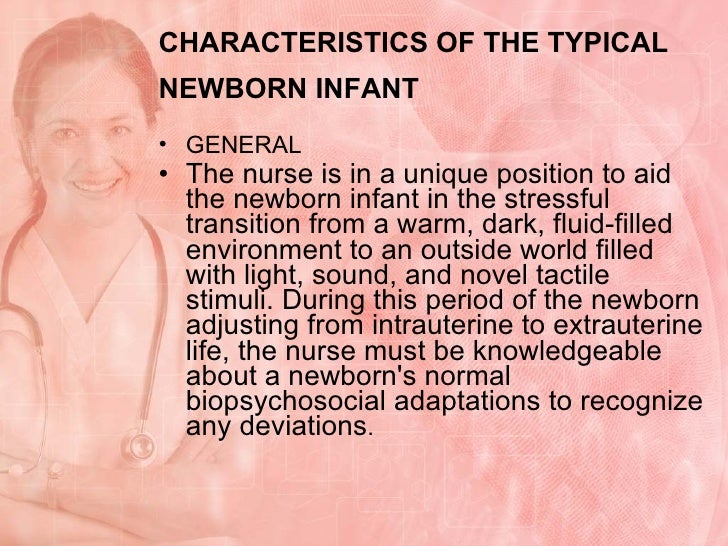 CHARACTERISTICS OF THE TYPICAL NEWBORN INFANT

• GENERAL
• The nurse is in a unique position to aid the newborn infant in the stressful transition from a warm, dark, fluid-filled environment to an outside world filled with light, sound, and novel tactile stimuli. During this period of the newborn adjusting from intrauterine to extrauterine life, the nurse must be knowledgeable about a newborn's normal biopsychosocial adaptations to recognize any deviations.